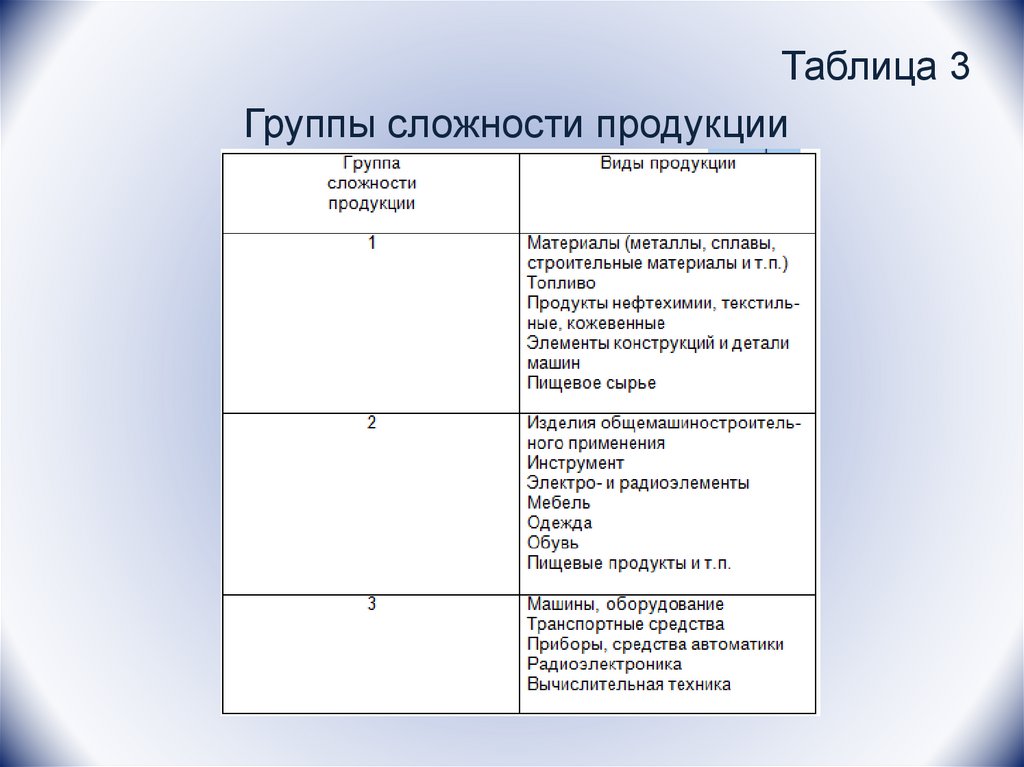 Таблица 3

Группы сложности продукции

| Группа сложности продукции | Виды продукции |
|---|---|
| 1 | Материалы (металлы, сплавы, строительные материалы и т.п.) Топливо Продукты нефтехимии, текстильные, кожевенные Элементы конструкций и детали машин Пищевое сырье |
| 2 | Изделия общемашиностроительного применения Инструмент Электро- и радиоэлементы Мебель Одежда Обувь Пищевые продукты и т.п. |
| 3 | Машины, оборудование Транспортные средства Приборы, средства автоматики Радиоэлектроника Вычислительная техника |